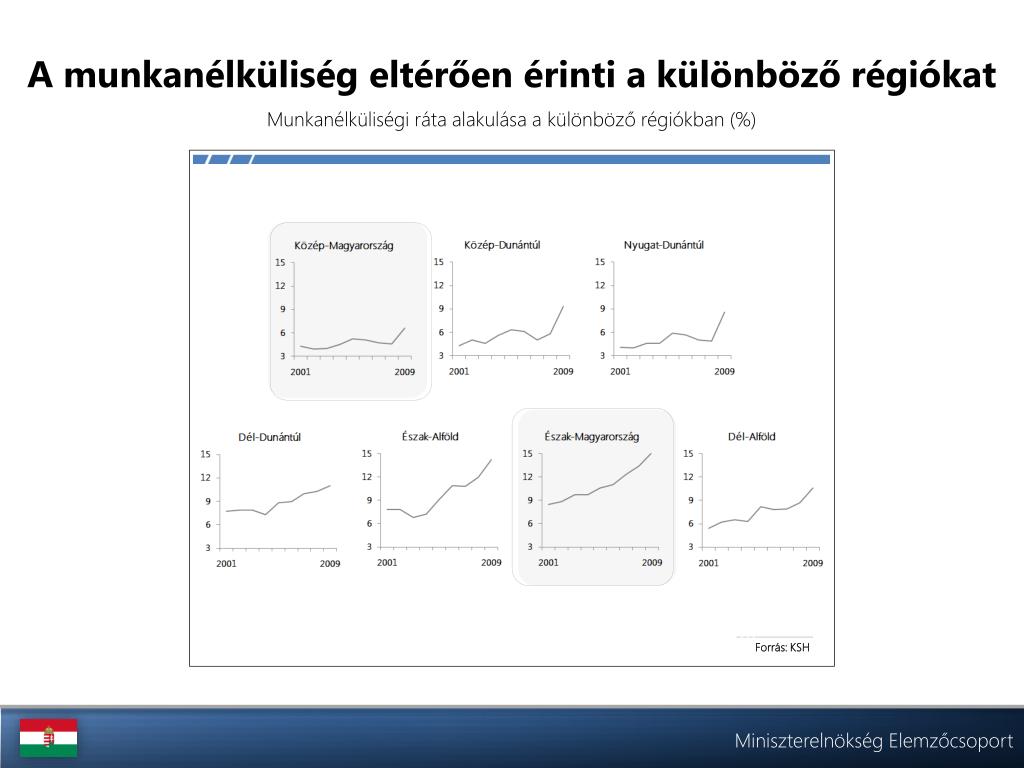 A munkanélküliség eltérően érinti a különböző régiókat

Munkanélküliségi ráta alakulása a különböző régiókban (%)

Közép-Magyarország
15
12
9
6
3
2001 2009

Közép-Dunántúl
15
12
9
6
3
2001 2009

Nyugat-Dunántúl
15
12
9
6
3
2001 2009

Dél-Dunántúl
15
12
9
6
3
2001 2009

Észak-Alföld
15
12
9
6
3
2001 2009

Észak-Magyarország
15
12
9
6
3
2001 2009

Dél-Alföld
15
12
9
6
3
2001 2009

Forrás: KSH

Miniszterelnökség Elemzőcsoport